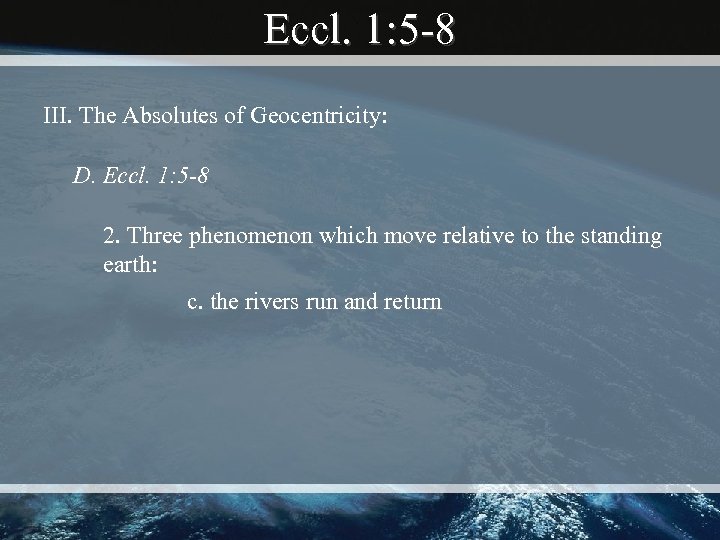 Eccl. 1:5-8

III. The Absolutes of Geocentricity:

D. Eccl. 1:5-8

2. Three phenomenon which move relative to the standing earth:

c. the rivers run and return